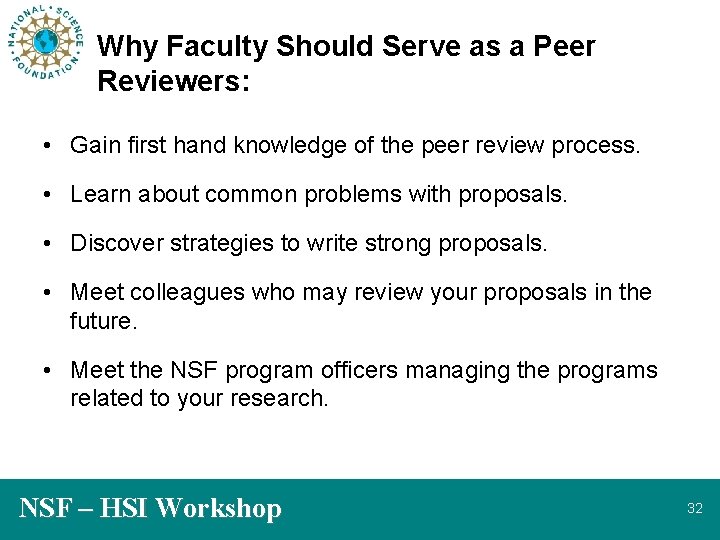 NATIONAL SCIENCE FOUNDATION

Why Faculty Should Serve as a Peer Reviewers:

• Gain first hand knowledge of the peer review process.

• Learn about common problems with proposals.

• Discover strategies to write strong proposals.

• Meet colleagues who may review your proposals in the future.

• Meet the NSF program officers managing the programs related to your research.

NSF – HSI Workshop

32